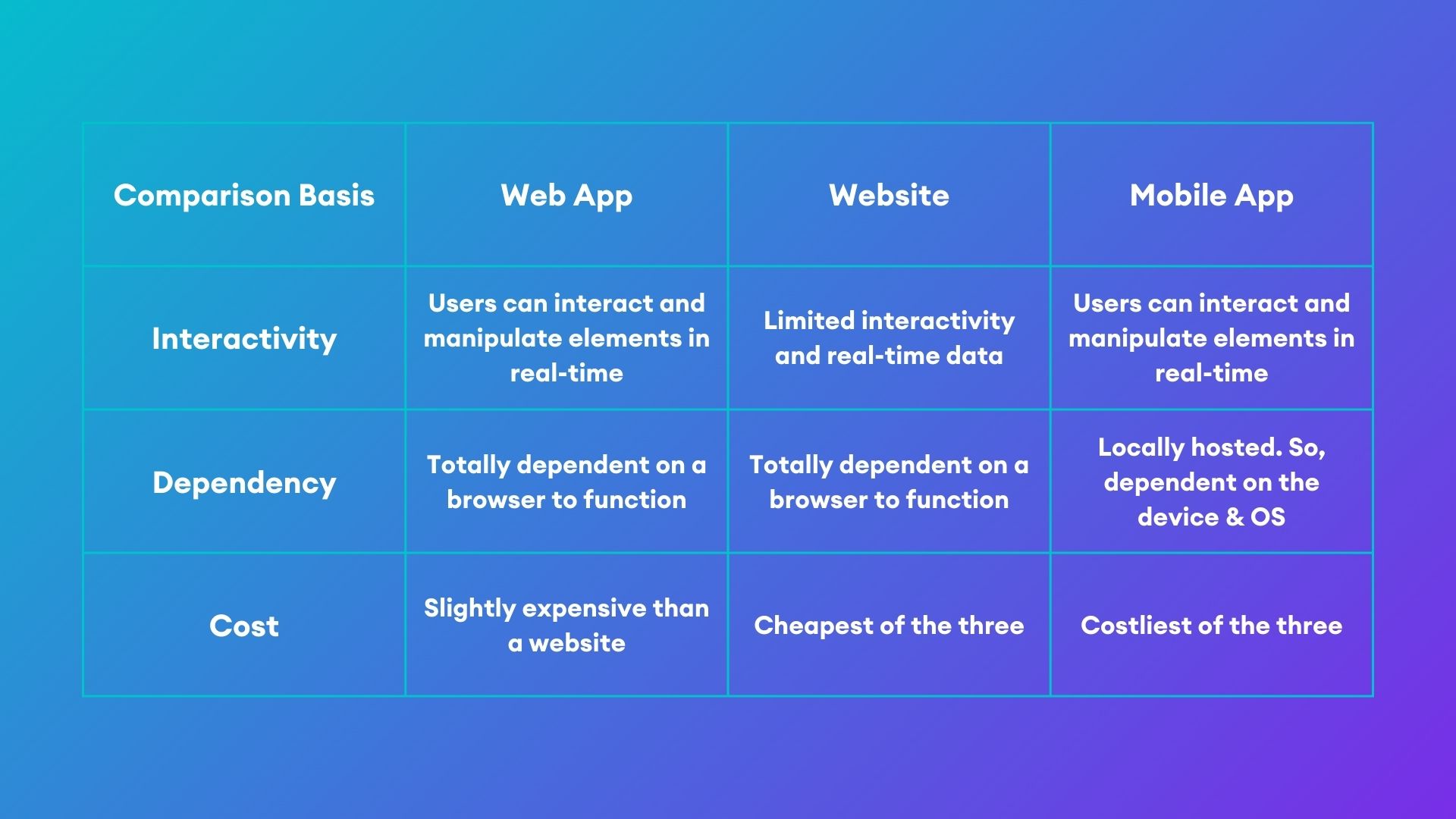 | Comparison Basis | Web App | Website | Mobile App |
|---|---|---|---|
| Interactivity | Users can interact and manipulate elements in real-time | Limited interactivity and real-time data | Users can interact and manipulate elements in real-time |
| Dependency | Totally dependent on a browser to function | Totally dependent on a browser to function | Locally hosted. So, dependent on the device & OS |
| Cost | Slightly expensive than a website | Cheapest of the three | Costliest of the three |